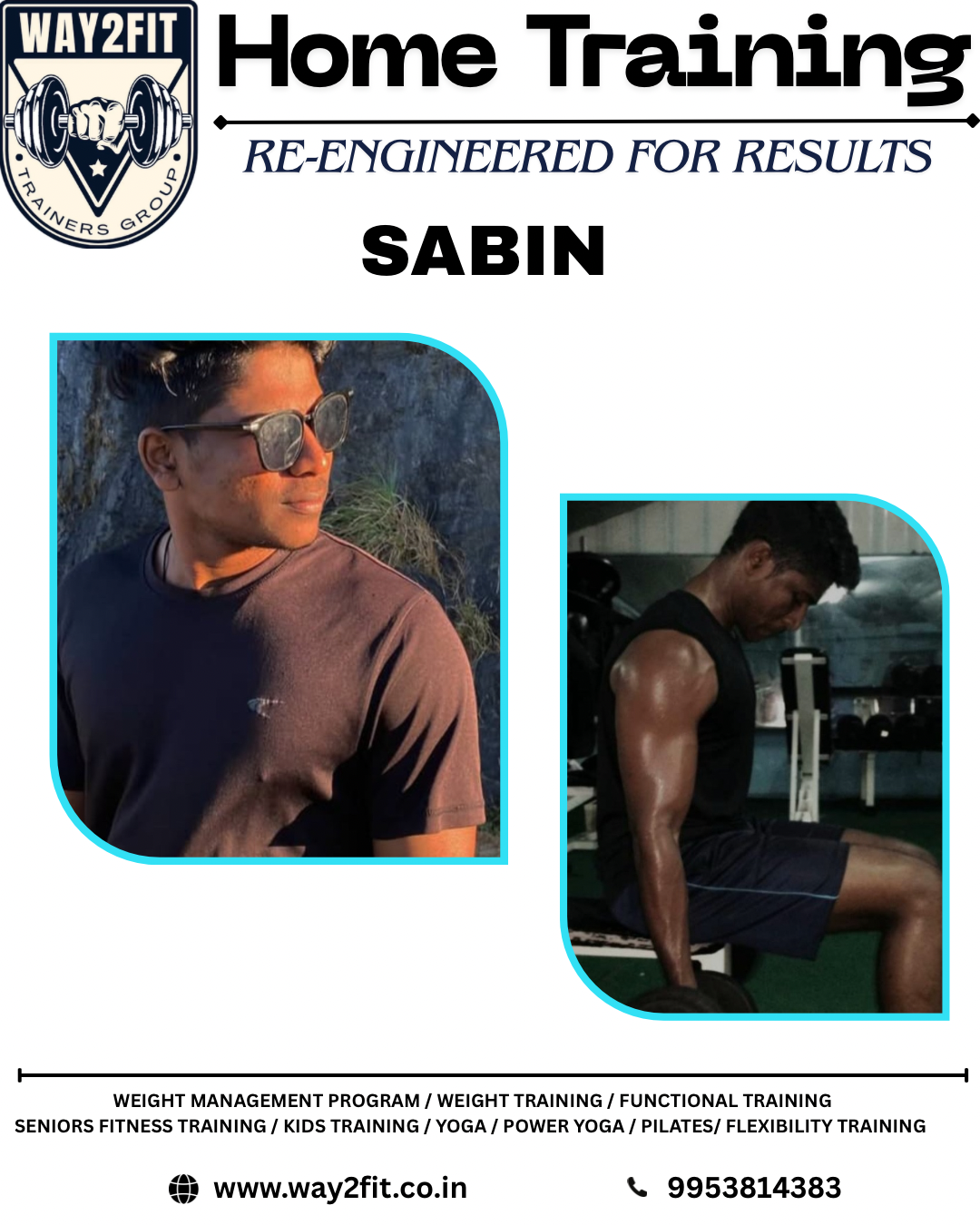 WAY2FIT
TRAINERS GROUP

Home Training

RE-ENGINEERED FOR RESULTS

SABIN

WEIGHT MANAGEMENT PROGRAM / WEIGHT TRAINING / FUNCTIONAL TRAINING
SENIORS FITNESS TRAINING / KIDS TRAINING / YOGA / POWER YOGA / PILATES/ FLEXIBILITY TRAINING

www.way2fit.co.in

9953814383